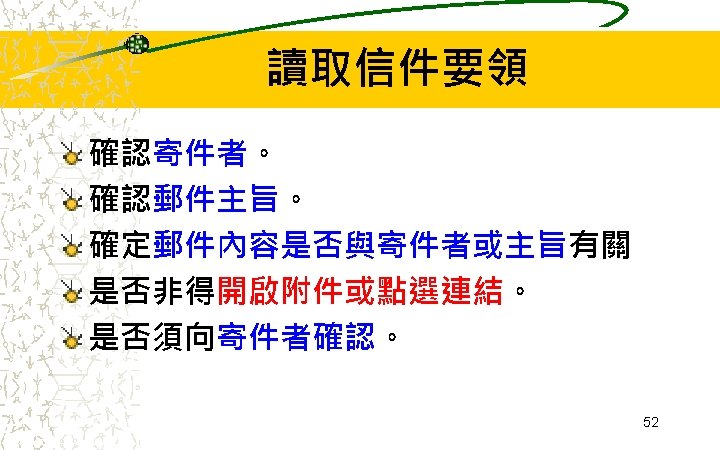 讀取信件要領

確認寄件者。

確認郵件主旨。

確定郵件內容是否與寄件者或主旨有關

是否非得開啟附件或點選連結。

是否須向寄件者確認。

52